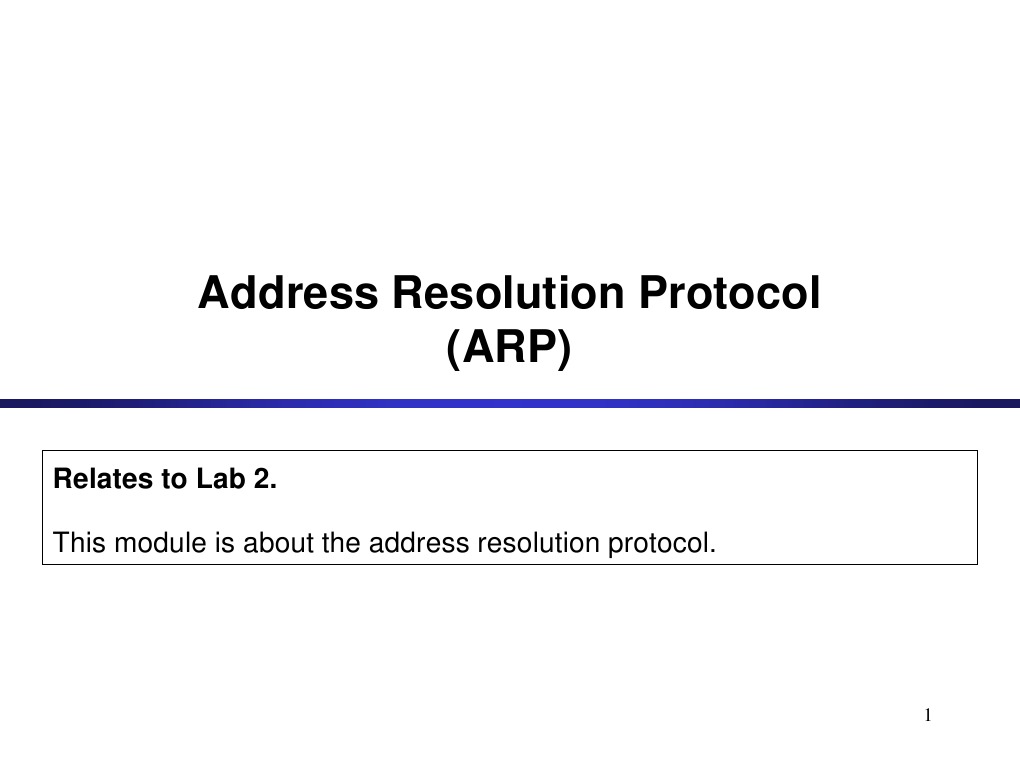 Address Resolution Protocol
(ARP)

Relates to Lab 2.

This module is about the address resolution protocol.

1